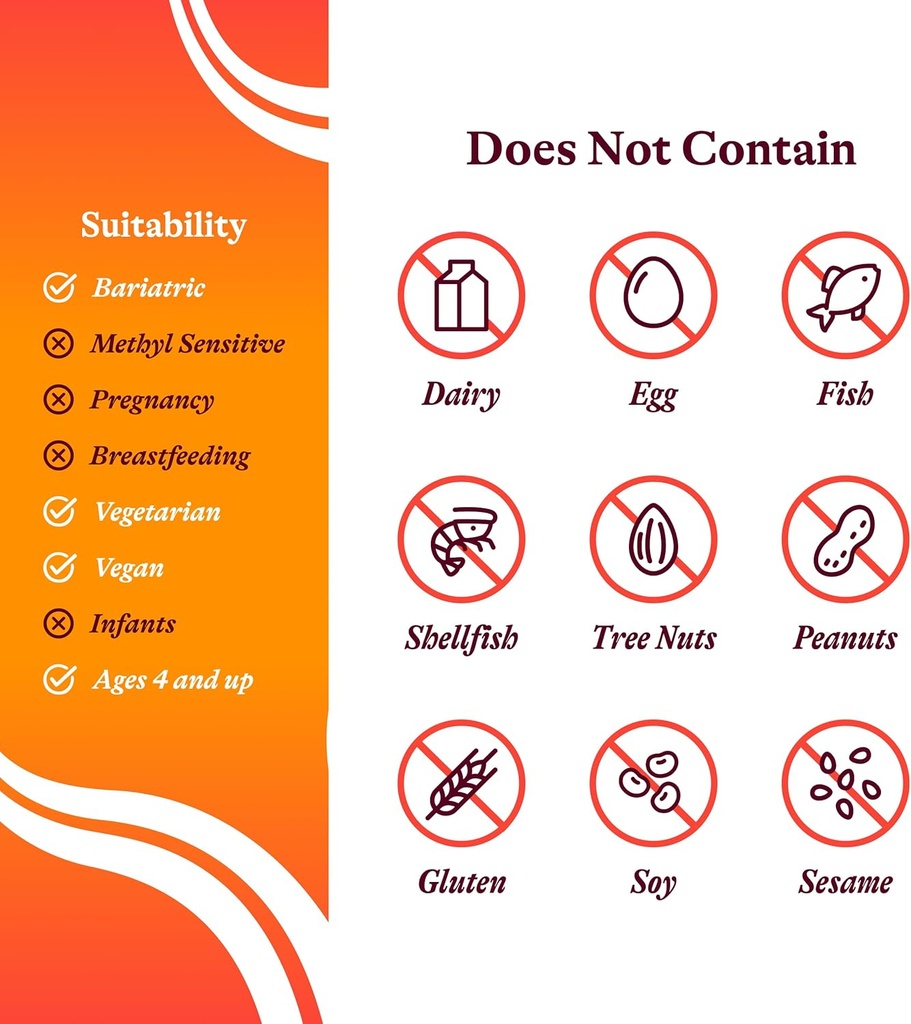 Suitability

Bariatric

Methyl Sensitive

Pregnancy

Breastfeeding

Vegetarian

Vegan

Infants

Ages 4 and up

Does Not Contain

Dairy

Egg

Fish

Shellfish

Tree Nuts

Peanuts

Gluten

Soy

Sesame